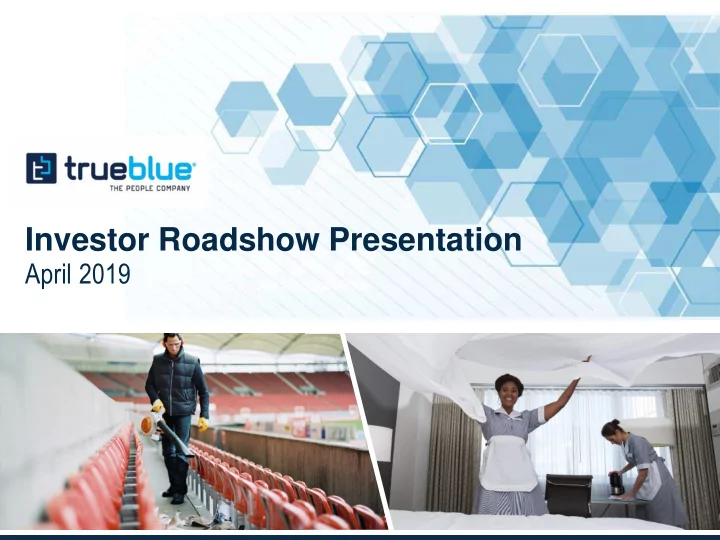 trueblue
THE PEOPLE COMPANY

Investor Roadshow Presentation
April 2019